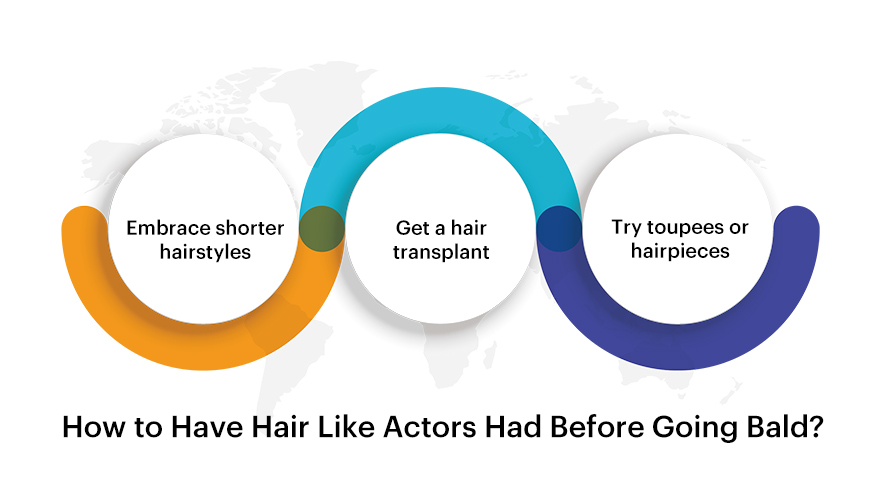 Embrace shorter hairstyles

Get a hair transplant

Try toupees or hairpieces

How to Have Hair Like Actors Had Before Going Bald?